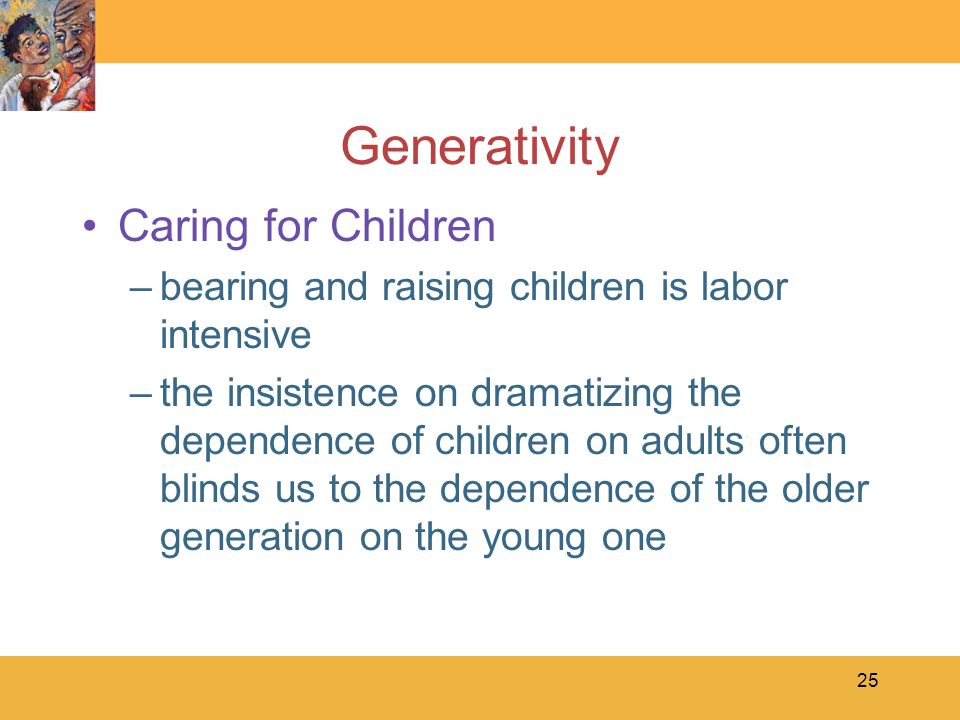 Generativity

• Caring for Children
– bearing and raising children is labor intensive
– the insistence on dramatizing the dependence of children on adults often blinds us to the dependence of the older generation on the young one

25